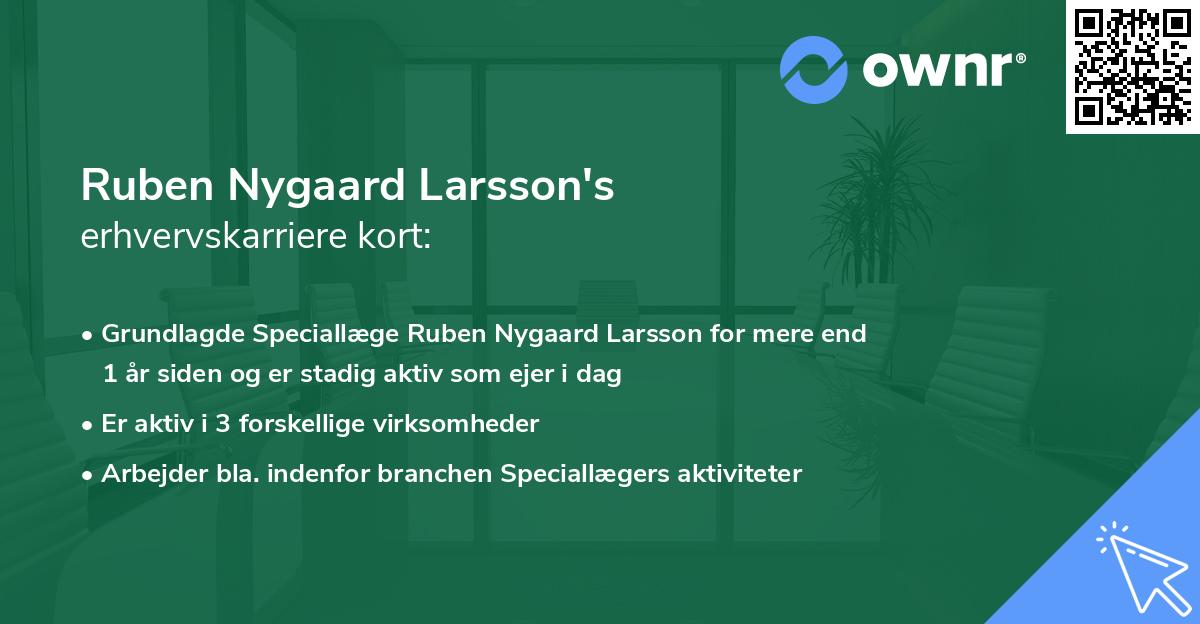 ownr®

Ruben Nygaard Larsson's
erhvervskarriere kort:

• Grundlagde Speciallæge Ruben Nygaard Larsson for mere end 1 år siden og er stadig aktiv som ejer i dag

• Er aktiv i 3 forskellige virksomheder

• Arbejder bla. indenfor branchen Speciallægers aktiviteter